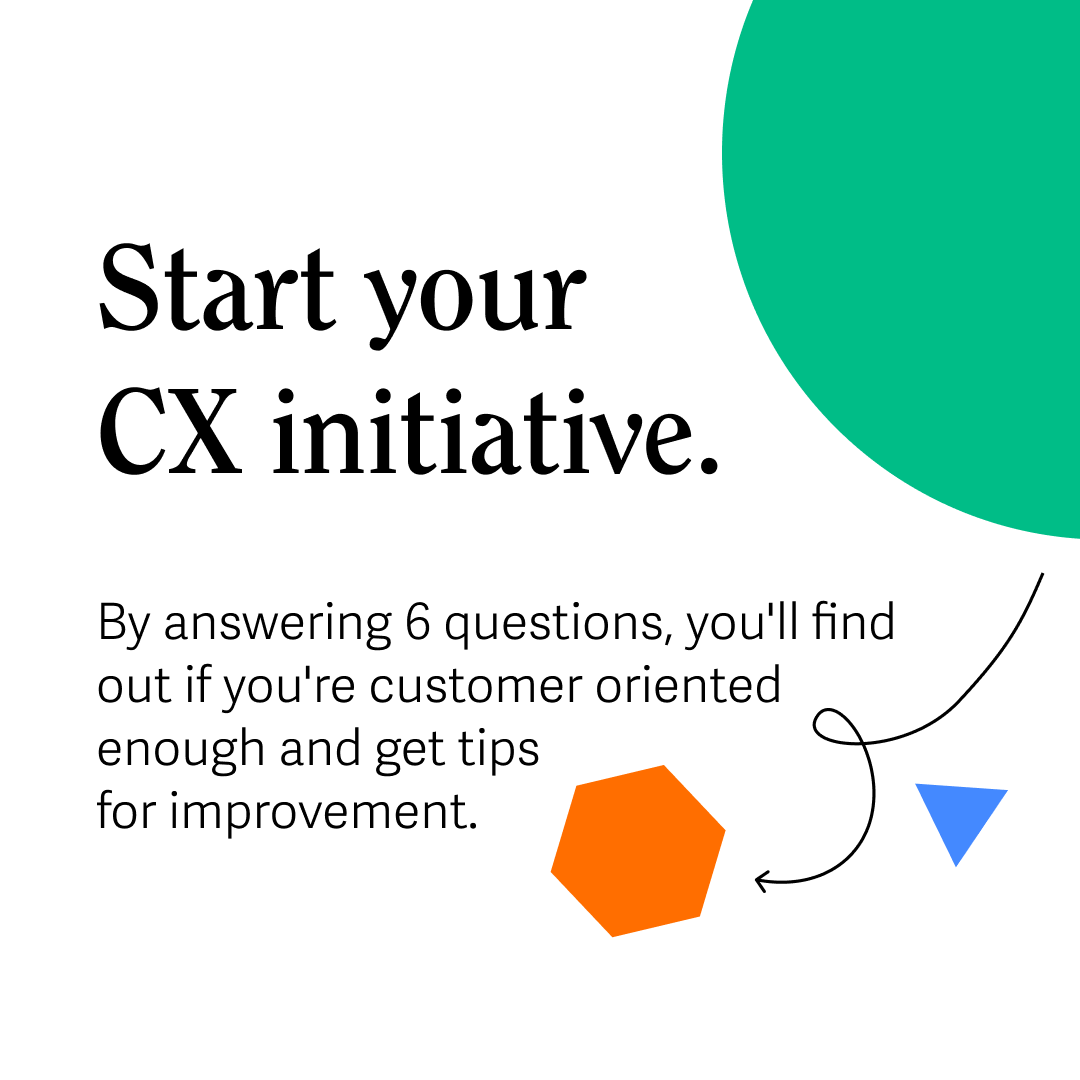 Start your CX initiative.

By answering 6 questions, you'll find out if you're customer oriented enough and get tips for improvement.